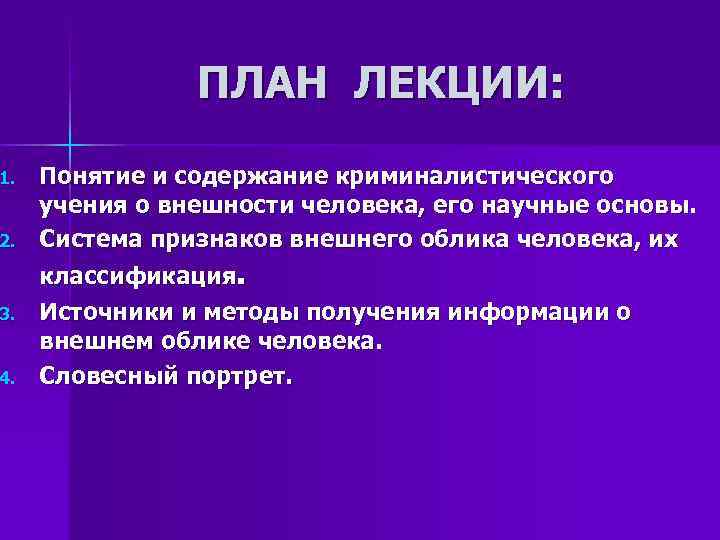 ПЛАН ЛЕКЦИИ:

1. Понятие и содержание криминалистического учения о внешности человека, его научные основы.
2. Система признаков внешнего облика человека, их классификация.
3. Источники и методы получения информации о внешнем облике человека.
4. Словесный портрет.